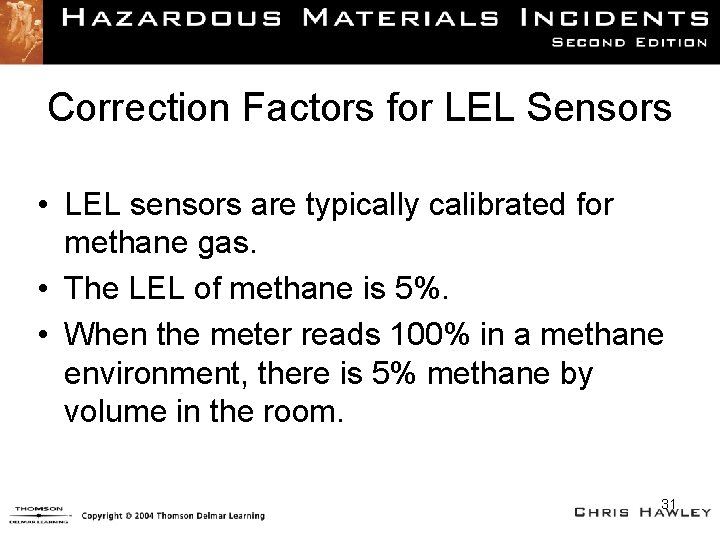 HAZARDOUS MATERIALS INCIDENTS
SECOND EDITION

Correction Factors for LEL Sensors

• LEL sensors are typically calibrated for methane gas.
• The LEL of methane is 5%.
• When the meter reads 100% in a methane environment, there is 5% methane by volume in the room.

THOMSON
DELMAR LEARNING
Copyright © 2004 Thomson Delmar Learning

31

CHRIS HAWLEY